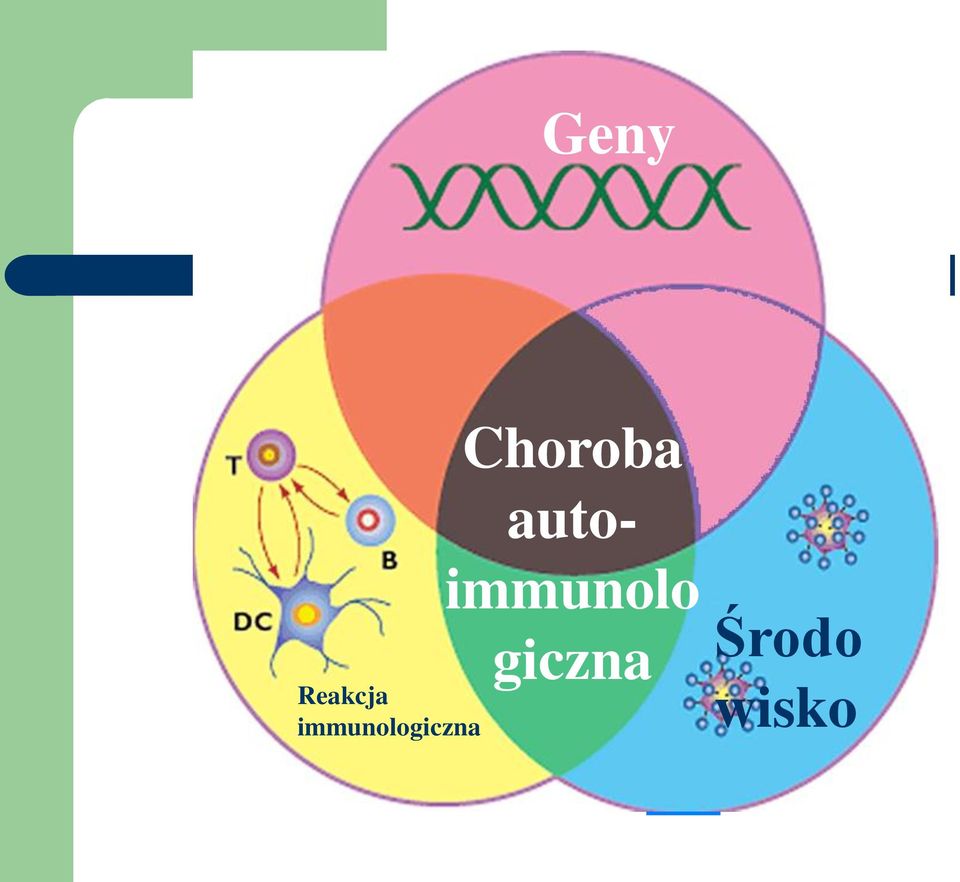 Geny

T

B

DC

Reakcja immunologiczna

Choroba auto-immunolo giczna

Środo wisko